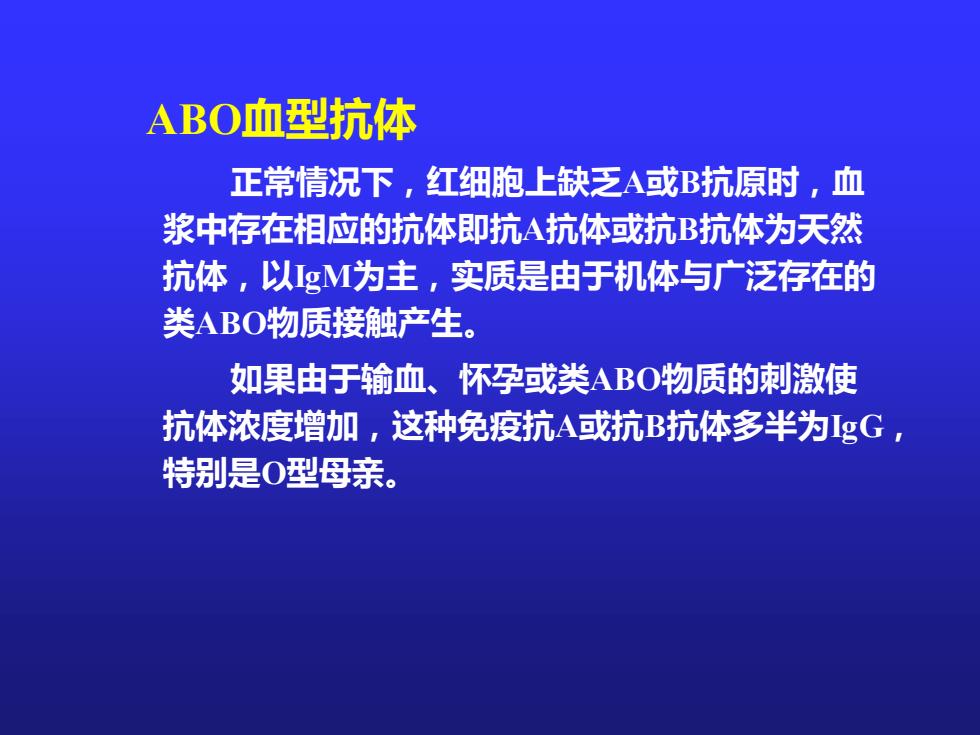 ABO血型抗体

正常情况下，红细胞上缺乏A或B抗原时，血浆中存在相应的抗体即抗A抗体或抗B抗体为天然抗体，以IgM为主，实质是由于机体与广泛存在的类ABO物质接触产生。

如果由于输血、怀孕或类ABO物质的刺激使抗体浓度增加，这种免疫抗A或抗B抗体多半为IgG，特别是O型母亲。